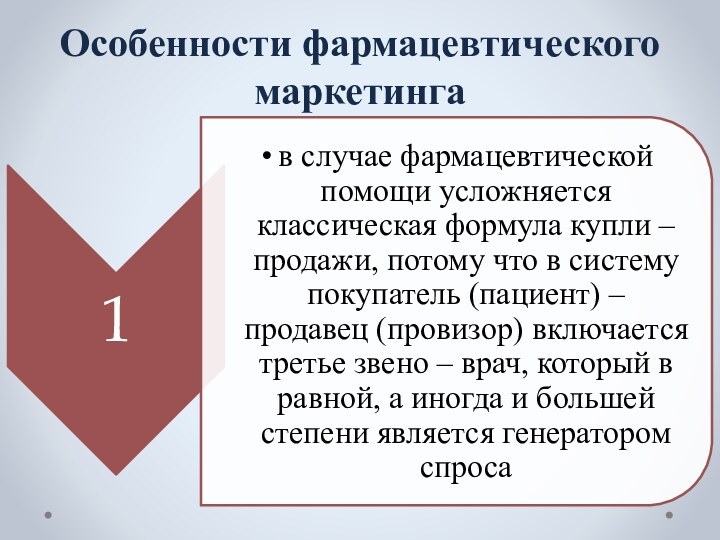 Особенности фармацевтического маркетинга

1

• в случае фармацевтической помощи усложняется классическая формула купли – продажи, потому что в систему покупатель (пациент) – продавец (провизор) включается третье звено – врач, который в равной, а иногда и большей степени является генератором спроса